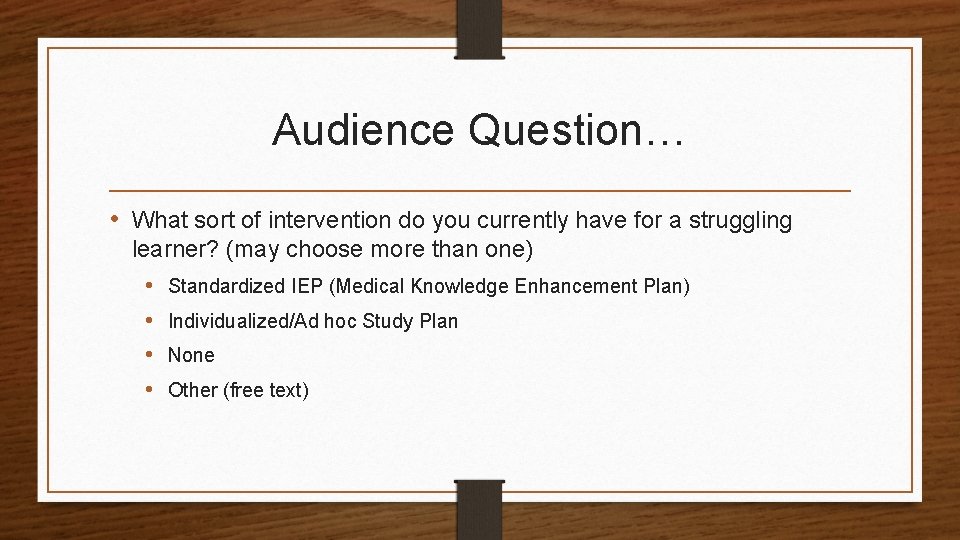 Audience Question…

• What sort of intervention do you currently have for a struggling learner? (may choose more than one)
  • Standardized IEP (Medical Knowledge Enhancement Plan)
  • Individualized/Ad hoc Study Plan
  • None
  • Other (free text)